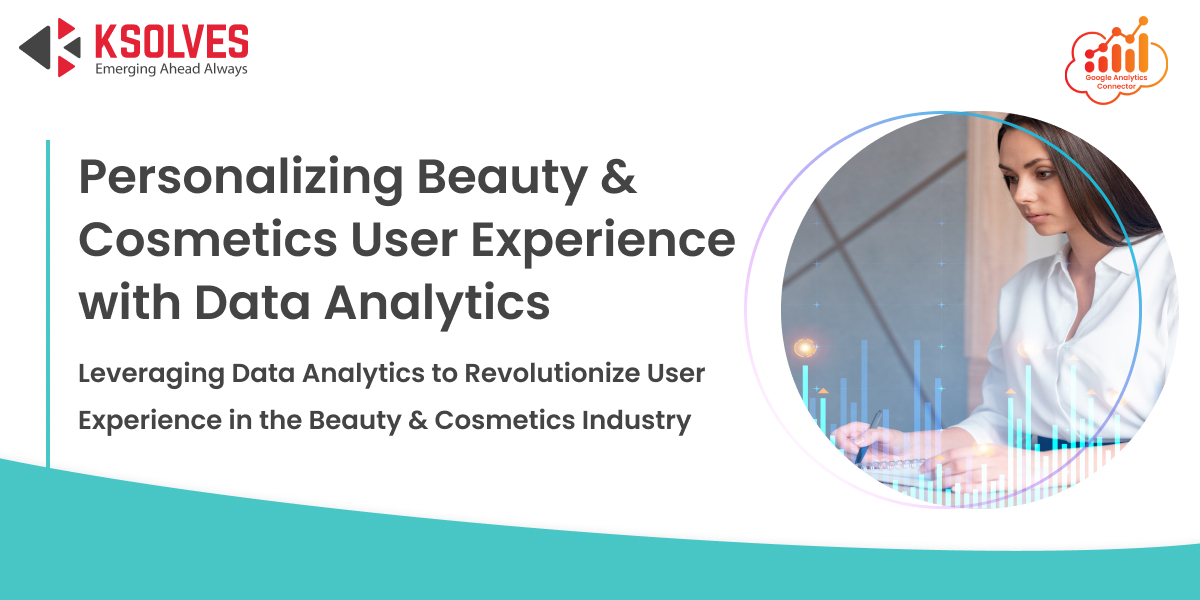 KSOLVES
Emerging Ahead Always

Google Analytics Connector

Personalizing Beauty & Cosmetics User Experience with Data Analytics

Leveraging Data Analytics to Revolutionize User Experience in the Beauty & Cosmetics Industry